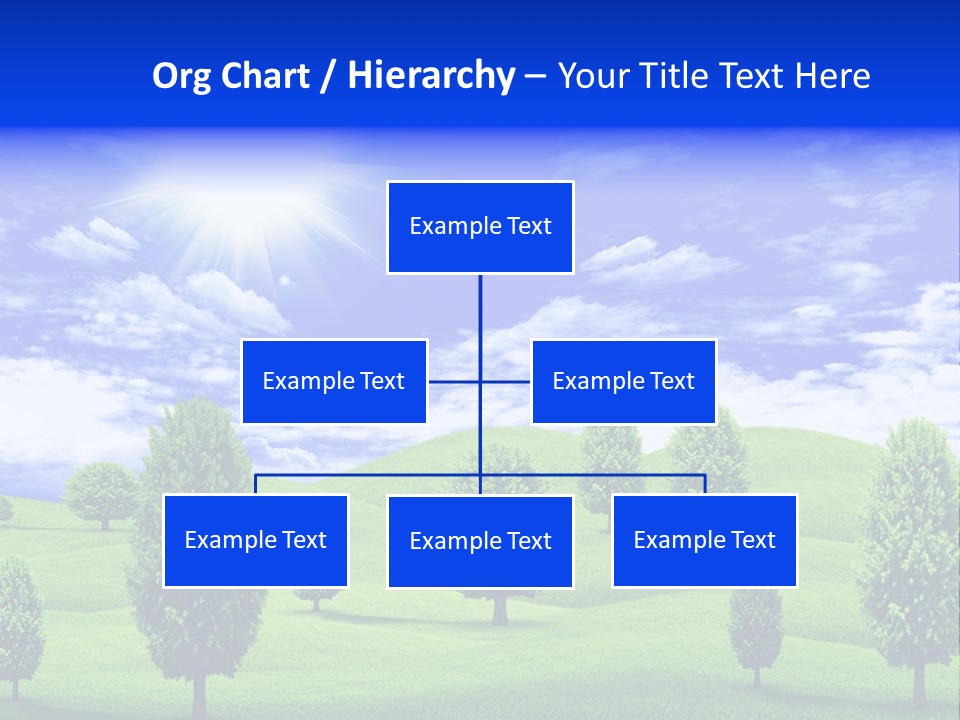 Org Chart / Hierarchy – Your Title Text Here

Example Text

Example Text

Example Text

Example Text

Example Text

Example Text